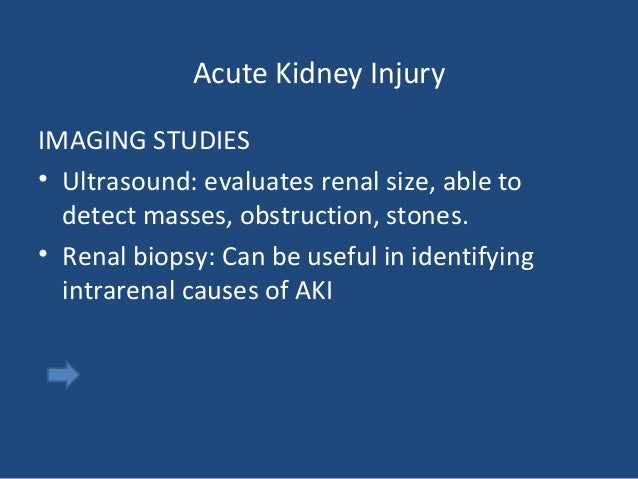 Acute Kidney Injury

IMAGING STUDIES

• Ultrasound: evaluates renal size, able to detect masses, obstruction, stones.

• Renal biopsy: Can be useful in identifying intrarenal causes of AKI